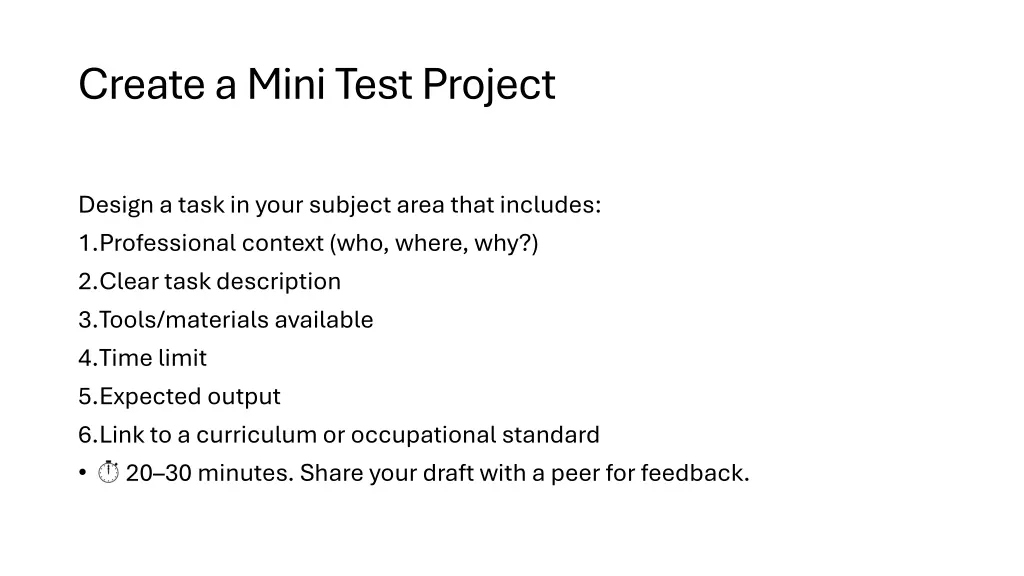 Create a Mini Test Project

Design a task in your subject area that includes:
1.Professional context (who, where, why?)
2.Clear task description
3.Tools/materials available
4.Time limit
5.Expected output
6.Link to a curriculum or occupational standard
• ⏱ 20–30 minutes. Share your draft with a peer for feedback.